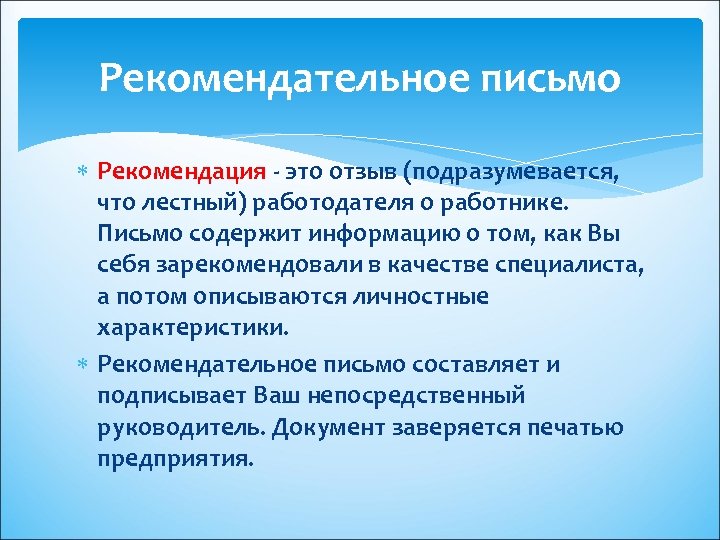 Рекомендательное письмо

* Рекомендация - это отзыв (подразумевается, что лестный) работодателя о работнике. Письмо содержит информацию о том, как Вы себя зарекомендовали в качестве специалиста, а потом описываются личностные характеристики.

* Рекомендательное письмо составляет и подписывает Ваш непосредственный руководитель. Документ заверяется печатью предприятия.